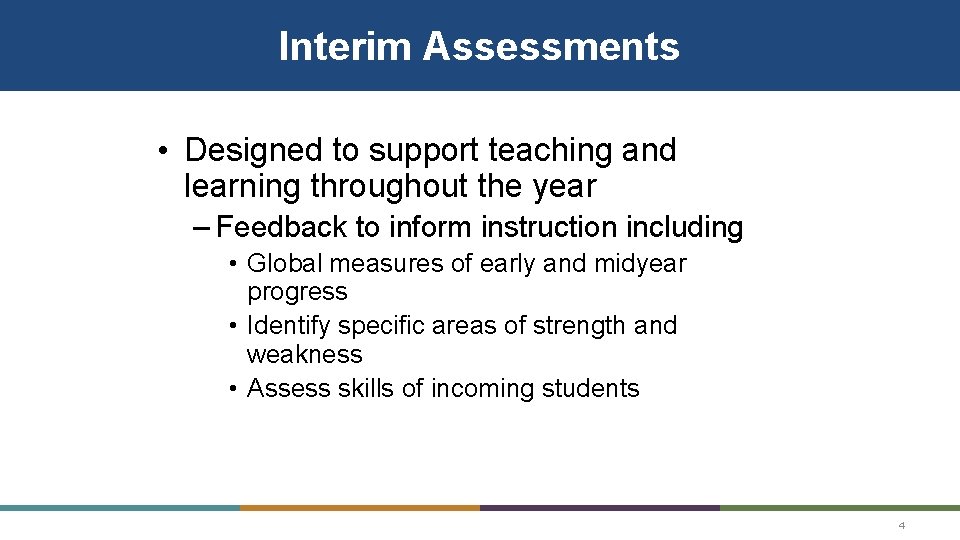 Interim Assessments

• Designed to support teaching and learning throughout the year

– Feedback to inform instruction including

• Global measures of early and midyear progress
• Identify specific areas of strength and weakness
• Assess skills of incoming students

4